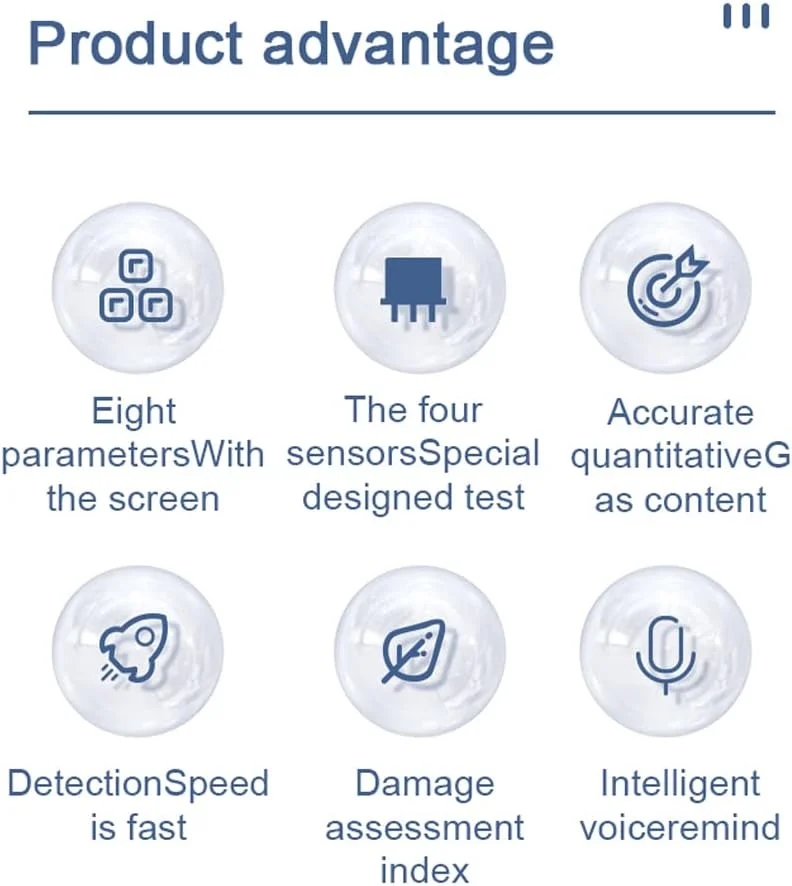 Product advantage

Eight parametersWith the screen

The four sensorsSpecial designed test

Accurate quantitativeG as content

DetectionSpeed is fast

Damage assessment index

Intelligent voiceremind